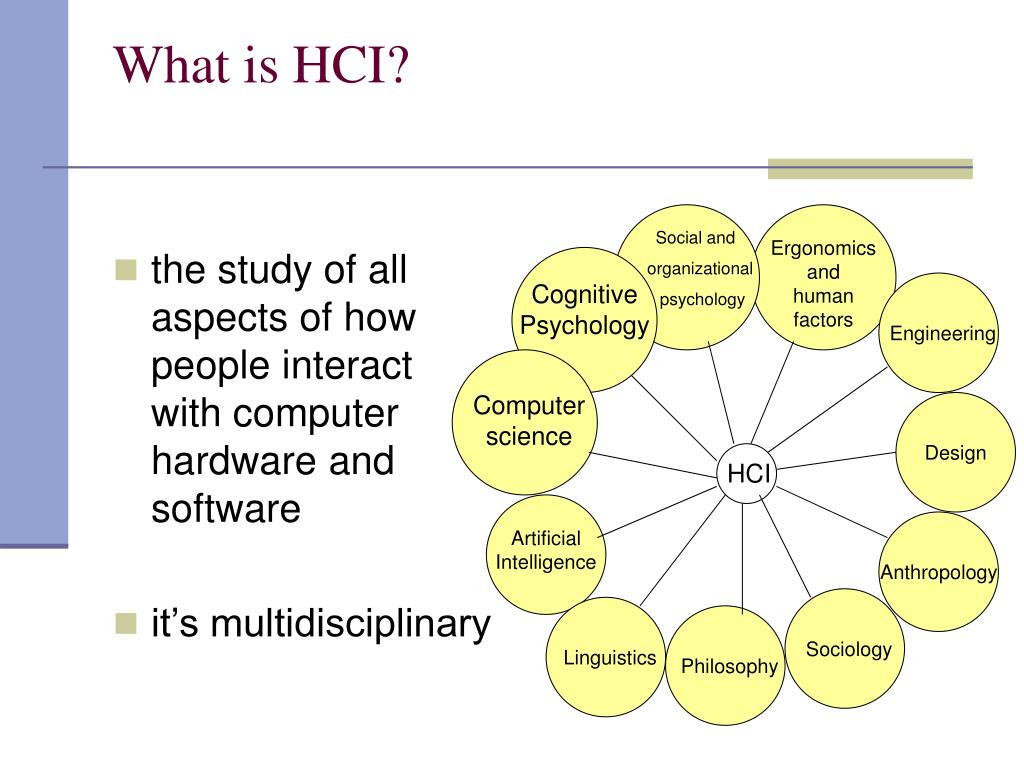 What is HCI?

the study of all aspects of how people interact with computer hardware and software

it's multidisciplinary

Social and organizational psychology

Ergonomics and human factors

Cognitive Psychology

Engineering

Computer science

Design

HCI

Artificial Intelligence

Anthropology

Linguistics

Philosophy

Sociology